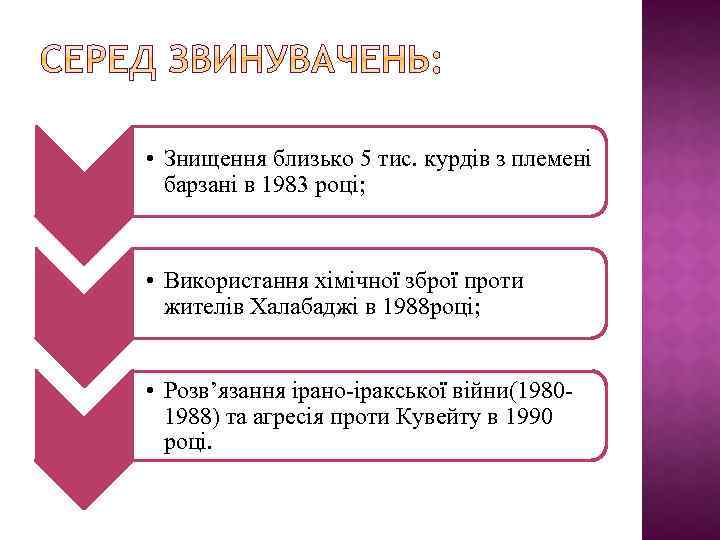 СЕРЕД ЗВИНУВАЧЕНЬ:

• Знищення близько 5 тис. курдів з племені барзані в 1983 році;

• Використання хімічної зброї проти жителів Халабаджі в 1988році;

• Розв’язання ірано-іракської війни(1980-1988) та агресія проти Кувейту в 1990 році.